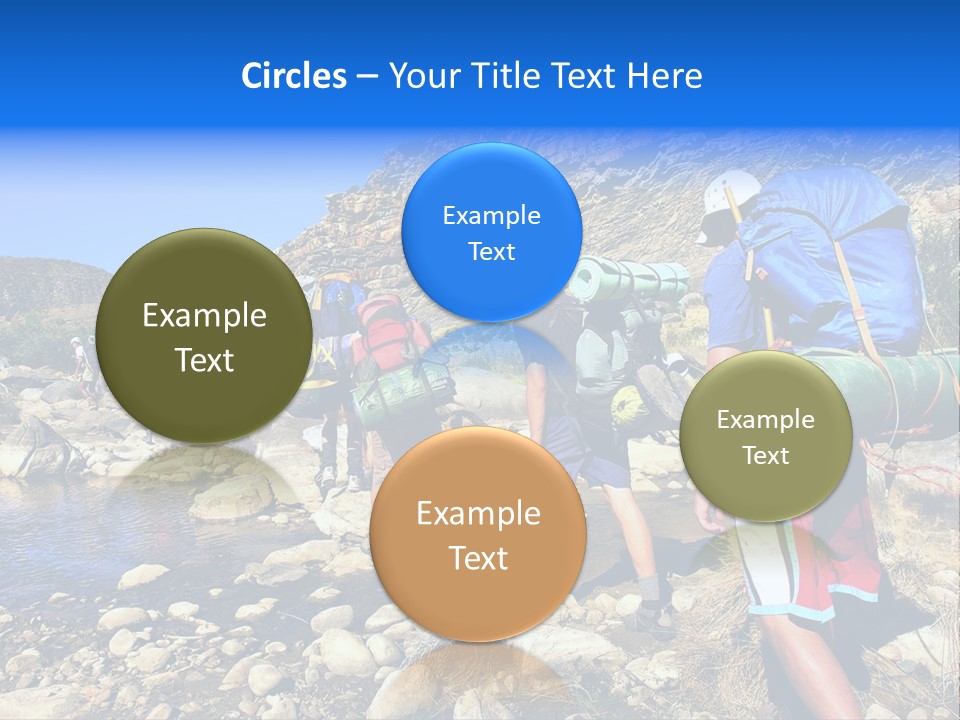 Circles – Your Title Text Here

Example Text

Example Text

Example Text

Example Text